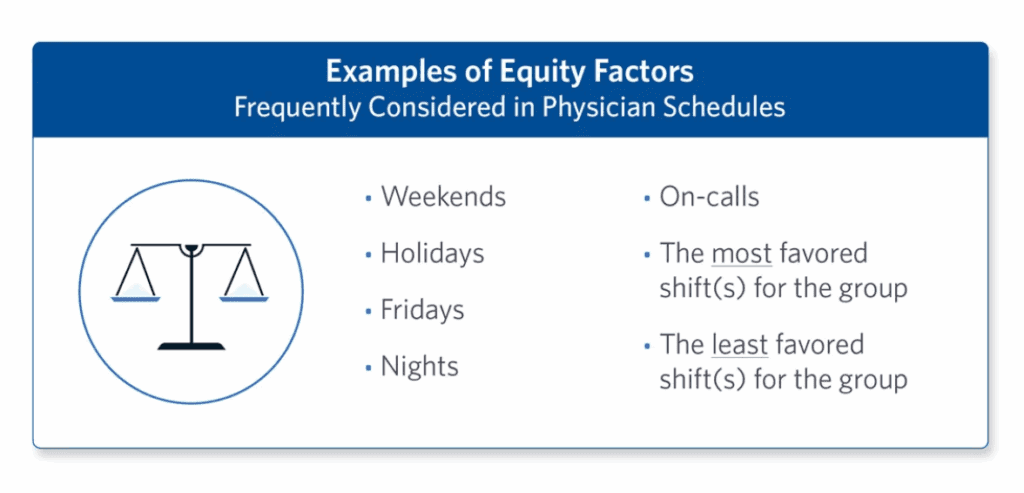 Examples of Equity Factors
Frequently Considered in Physician Schedules

• Weekends
• Holidays
• Fridays
• Nights

• On-calls
• The most favored shift(s) for the group
• The least favored shift(s) for the group